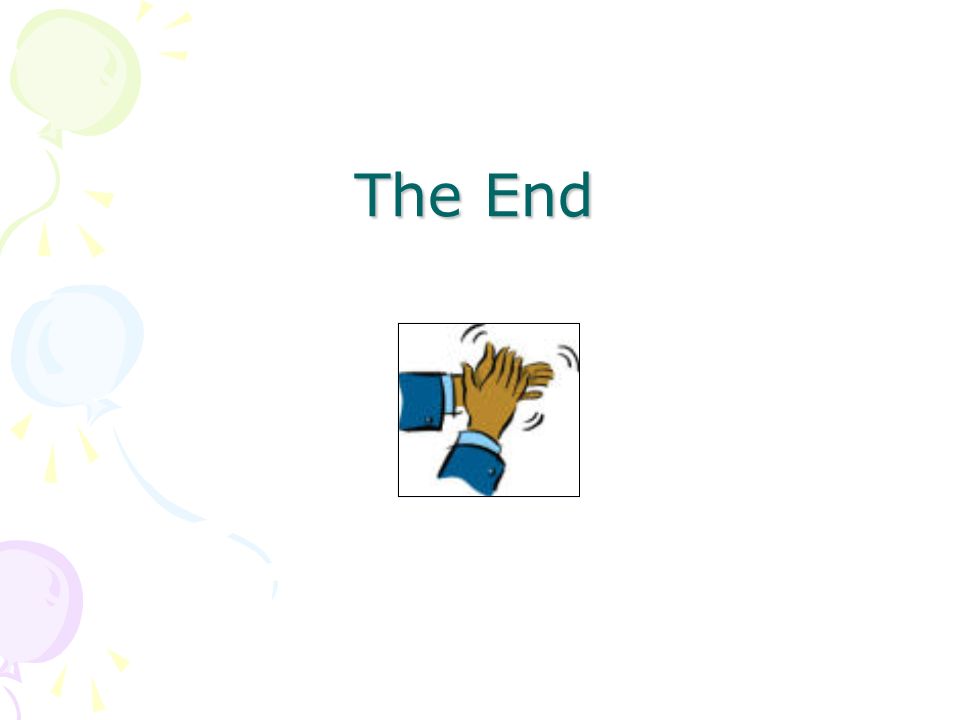 The End